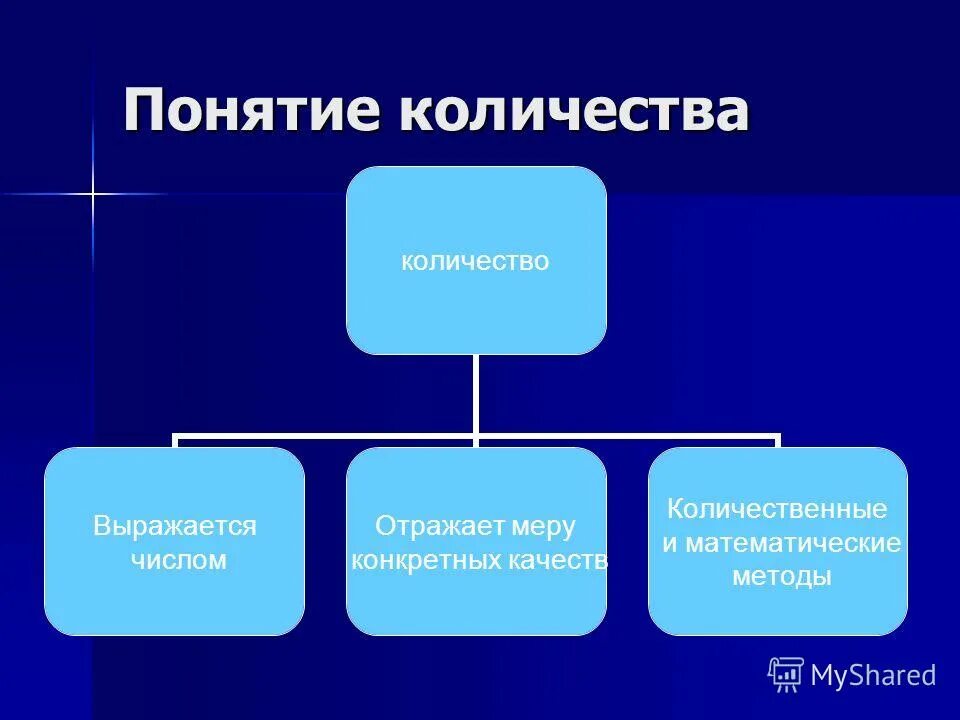 Понятие количества

количество

Выражается числом

Отражает меру конкретных качеств

Количественные и математические методы

MyShared